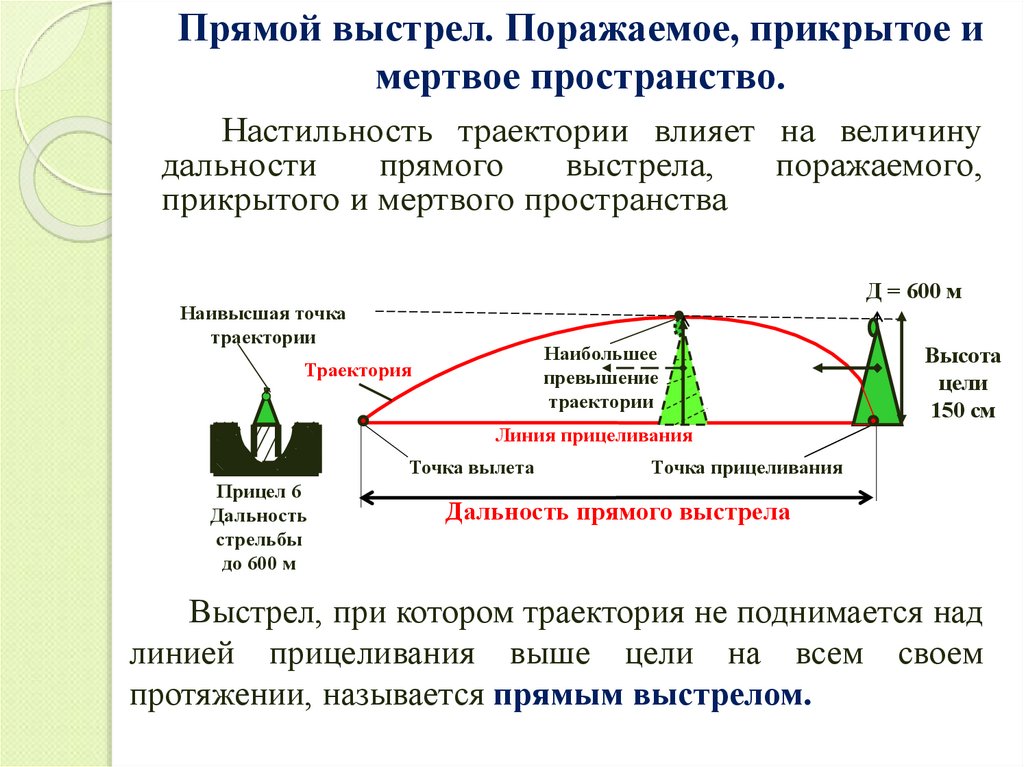 Прямой выстрел. Поражаемое, прикрытое и мертвое пространство.

Настильность траектории влияет на величину дальности прямого выстрела, поражаемого, прикрытого и мертвого пространства

Наивысшая точка траектории

Траектория

Наибольшее превышение траектории

Д = 600 м

Высота цели 150 см

Линия прицеливания

Точка вылета

Точка прицеливания

Прицел 6 Дальность стрельбы до 600 м

Дальность прямого выстрела

Выстрел, при котором траектория не поднимается над линией прицеливания выше цели на всем своем протяжении, называется прямым выстрелом.